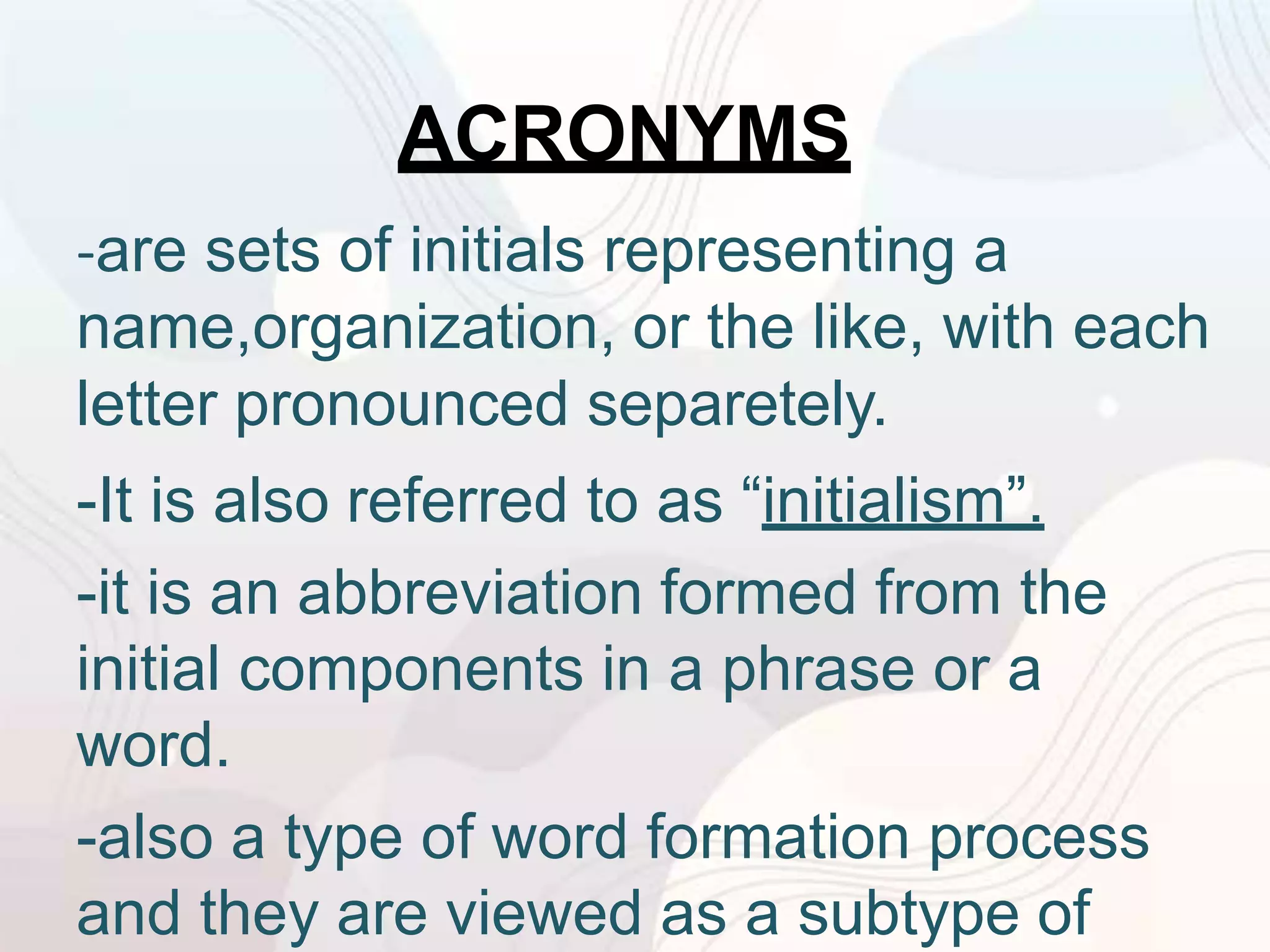 ACRONYMS

-are sets of initials representing a name,organization, or the like, with each letter pronounced separetely.

-It is also referred to as “initialism”.

-it is an abbreviation formed from the initial components in a phrase or a word.

-also a type of word formation process and they are viewed as a subtype of